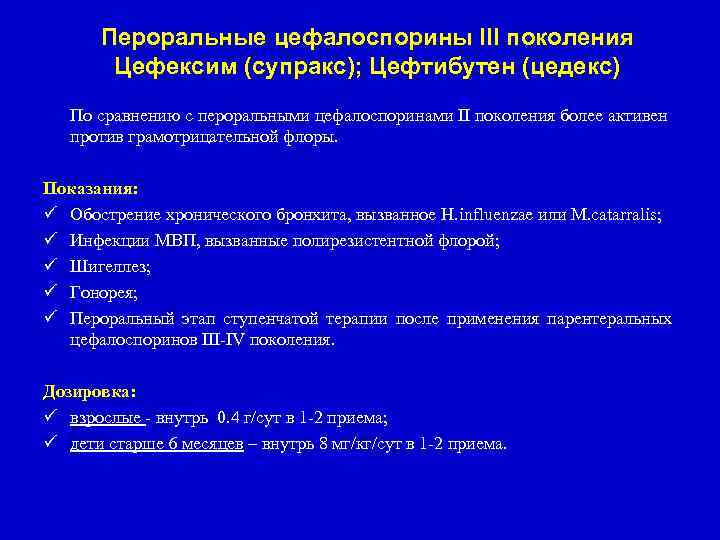 Пероральные цефалоспорины III поколения
Цефексим (супракс); Цефтибутен (цедекс)

По сравнению с пероральными цефалоспоринами II поколения более активен против грамотрицательной флоры.

Показания:
✓ Обострение хронического бронхита, вызванное H.influenzae или M.catarralis;
✓ Инфекции МВП, вызванные полирезистентной флорой;
✓ Шигеллез;
✓ Гонорея;
✓ Пероральный этап ступенчатой терапии после применения парентеральных цефалоспоринов III-IV поколения.

Дозировка:
✓ взрослые - внутрь 0.4 г/сут в 1-2 приема;
✓ дети старше 6 месяцев – внутрь 8 мг/кг/сут в 1-2 приема.